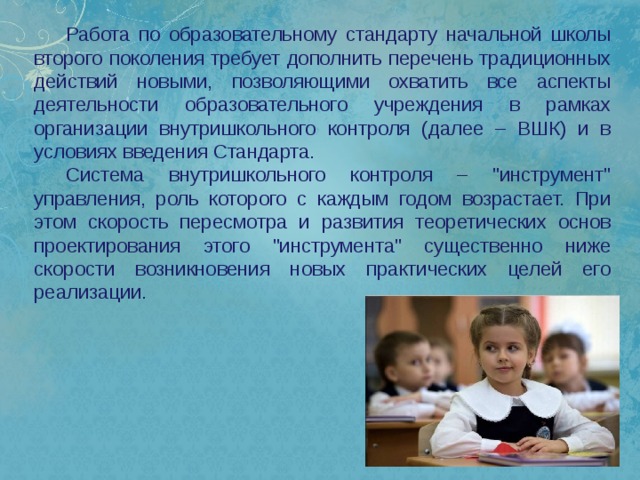 Работа по образовательному стандарту начальной школы второго поколения требует дополнить перечень традиционных действий новыми, позволяющими охватить все аспекты деятельности образовательного учреждения в рамках организации внутришкольного контроля (далее – ВШК) и в условиях введения Стандарта.

Система внутришкольного контроля – "инструмент" управления, роль которого с каждым годом возрастает. При этом скорость пересмотра и развития теоретических основ проектирования этого "инструмента" существенно ниже скорости возникновения новых практических целей его реализации.